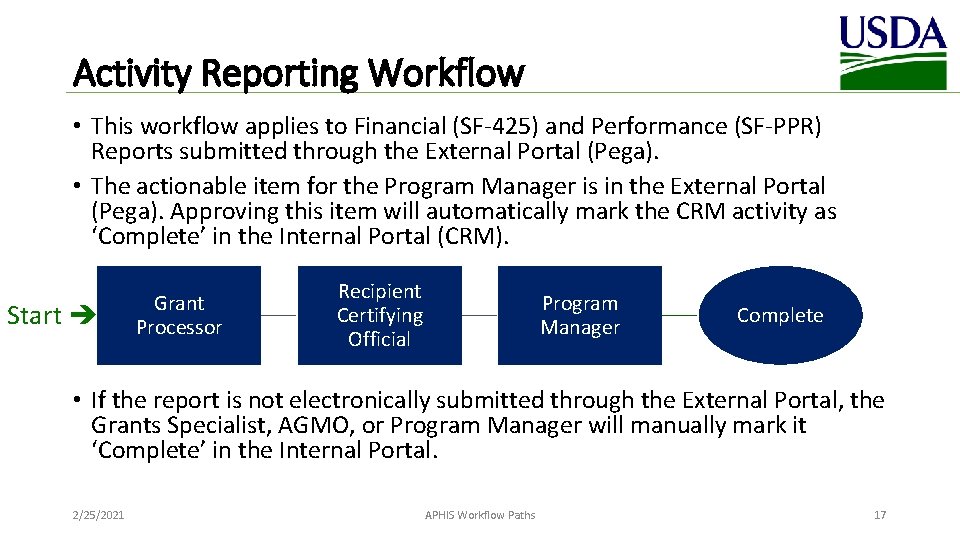 USDA

Activity Reporting Workflow

• This workflow applies to Financial (SF-425) and Performance (SF-PPR) Reports submitted through the External Portal (Pega).
• The actionable item for the Program Manager is in the External Portal (Pega). Approving this item will automatically mark the CRM activity as ‘Complete’ in the Internal Portal (CRM).

Start ➔ Grant Processor

Recipient Certifying Official

Program Manager

Complete

• If the report is not electronically submitted through the External Portal, the Grants Specialist, AGMO, or Program Manager will manually mark it ‘Complete’ in the Internal Portal.

2/25/2021

APHIS Workflow Paths

17